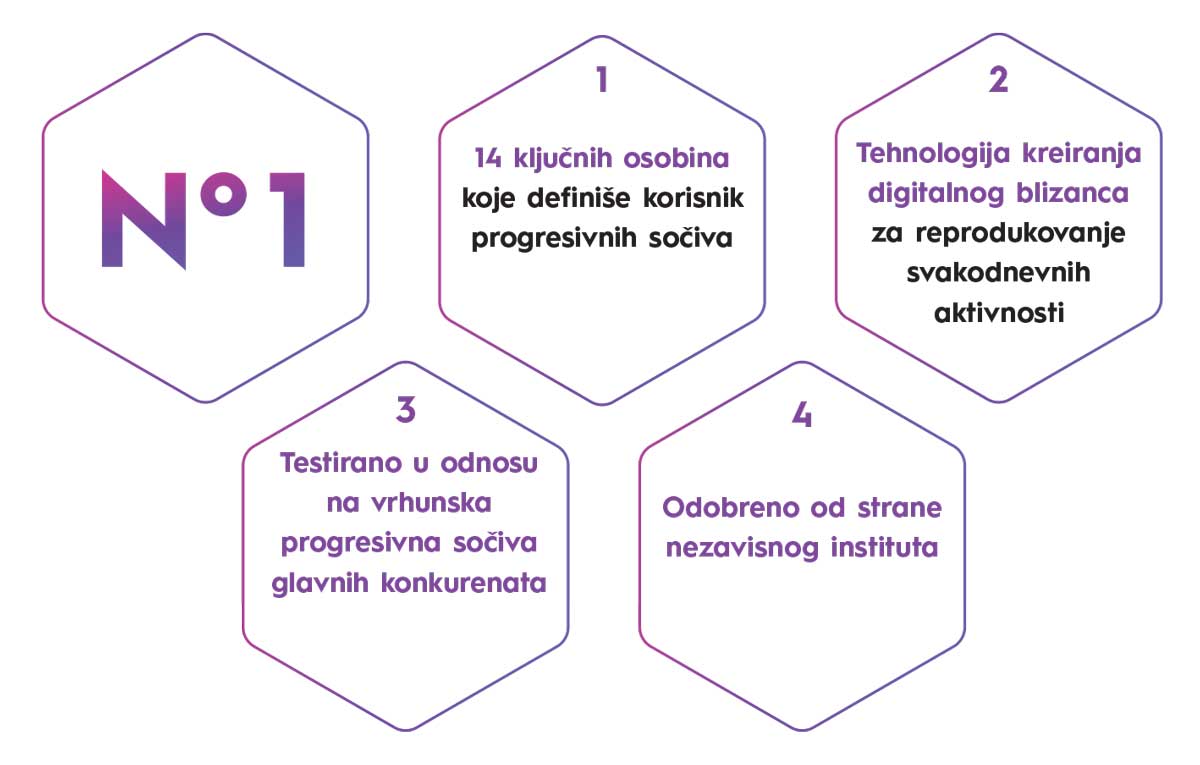 N°1

1

14 ključnih osobina koje definiše korisnik progresivnih sočiva

2

Tehnologija kreiranja digitalnog blizanca za reprodukovanje svakodnevnih aktivnosti

3

Testirano u odnosu na vrhunska progresivna sočiva glavnih konkurenata

4

Odobreno od strane nezavisnog instituta